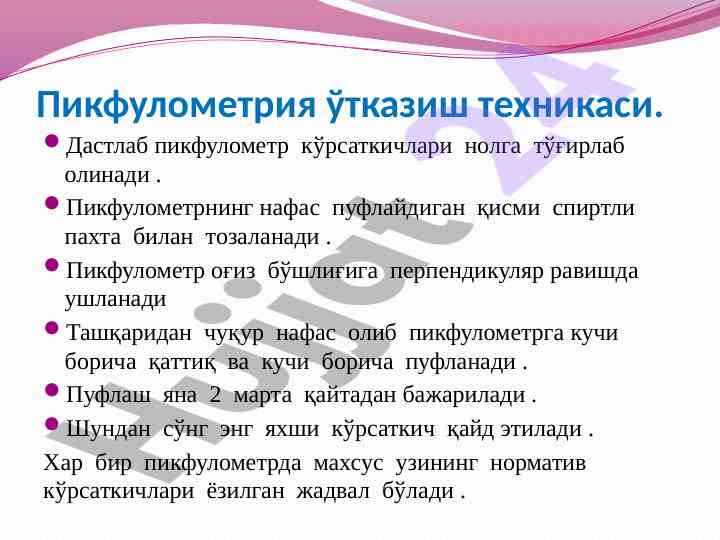 Пикфулометрия ўтказиш техникаси.

Дастлаб пикфулометр кўрсаткичлари нолга тўғирлаб олинади .

Пикфулометрнинг нафас пуфлайдиган қисми спиртли пахта билан тозаланади .

Пикфулометр оғиз бўшлиғига перпендикуляр равишда ушланади

Ташқаридан чуқур нафас олиб пикфулометрга кучи борича қаттиқ ва кучи борича пуфланади .

Пуфлаш яна 2 марта қайтадан бажарилади .

Шундан сўнг энг яхши кўрсаткич қайд этилади .

Хар бир пикфулометрда махсус узининг норматив кўрсаткичлари ёзилган жадвал бўлади .

Hujjat 24